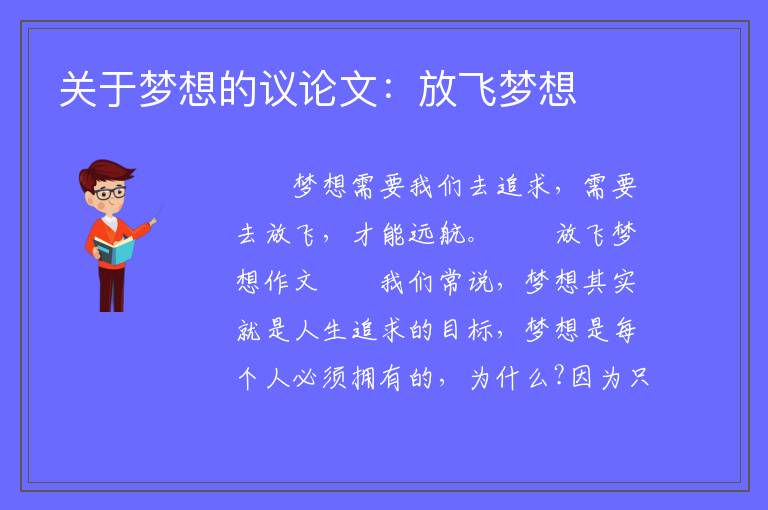 关于梦想的议论文：放飞梦想

梦想需要我们去追求，需要去放飞，才能远航。　　放飞梦想作文　　我们常说，梦想其实就是人生追求的目标，梦想是每个人必须拥有的，为什么?因为只